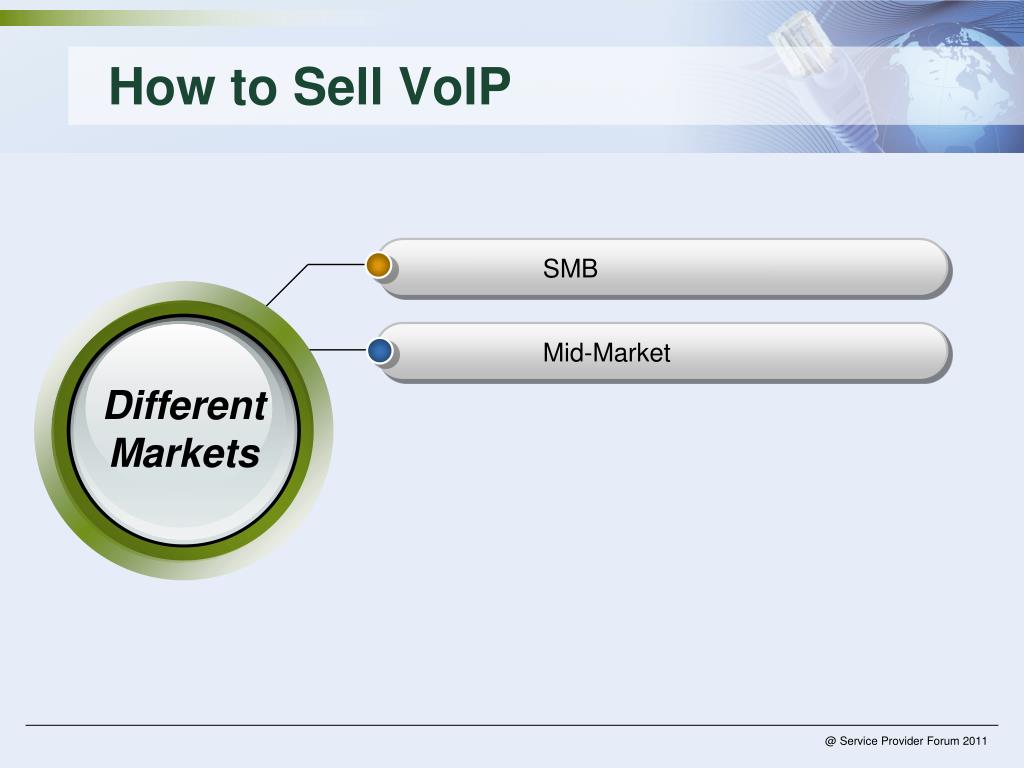 How to Sell VoIP

Different Markets

SMB

Mid-Market

@ Service Provider Forum 2011